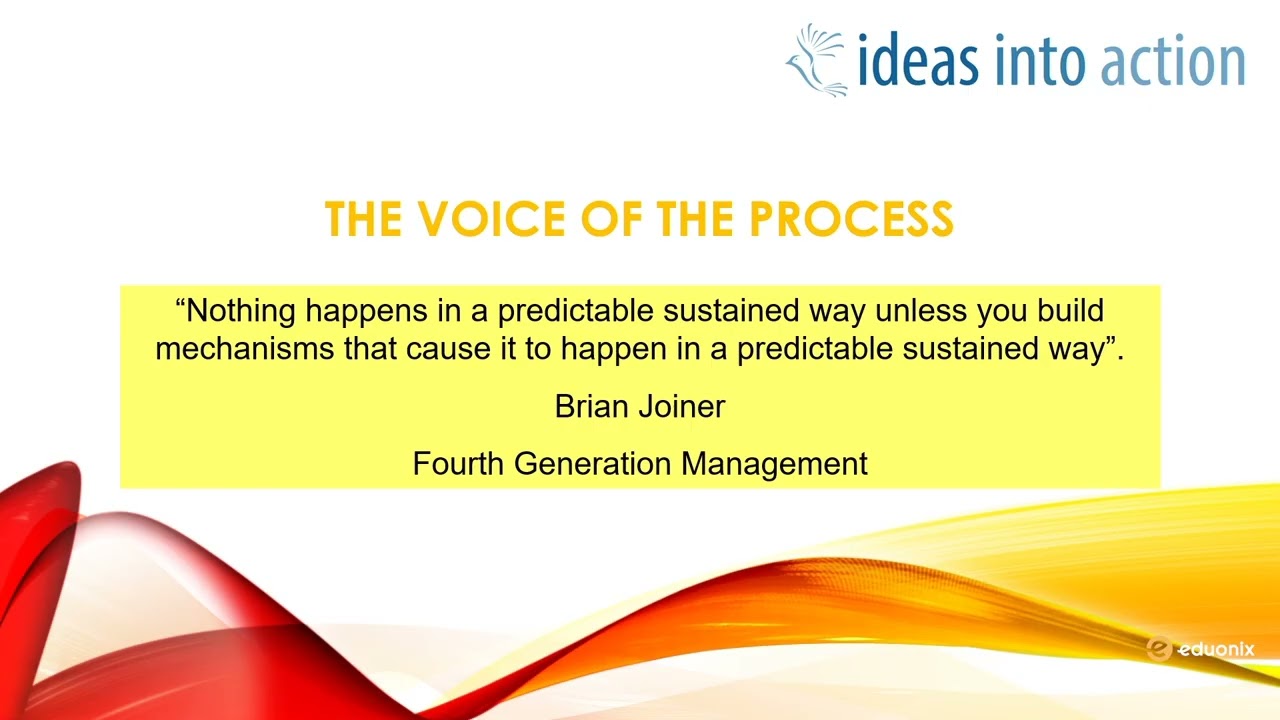 ideas into action

THE VOICE OF THE PROCESS

“Nothing happens in a predictable sustained way unless you build mechanisms that cause it to happen in a predictable sustained way”.

Brian Joiner

Fourth Generation Management

eduonix